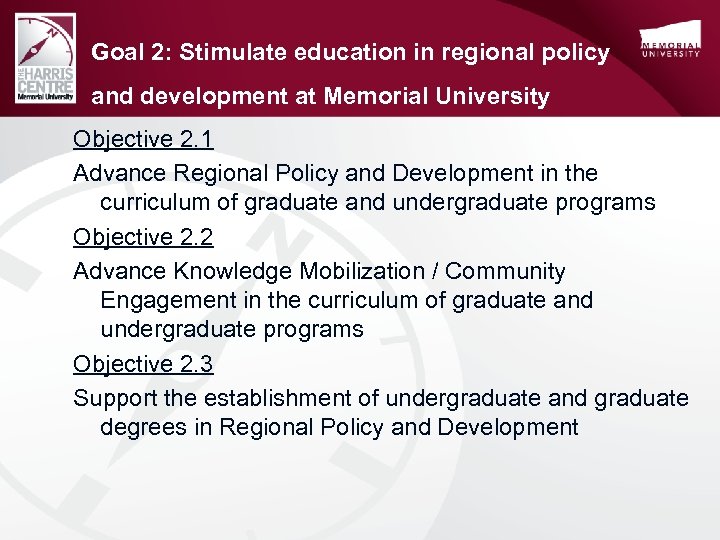 THE HARRIS CENTRE
Memorial University

Goal 2: Stimulate education in regional policy and development at Memorial University

MEMORIAL UNIVERSITY

Objective 2.1

Advance Regional Policy and Development in the curriculum of graduate and undergraduate programs

Objective 2.2

Advance Knowledge Mobilization / Community Engagement in the curriculum of graduate and undergraduate programs

Objective 2.3

Support the establishment of undergraduate and graduate degrees in Regional Policy and Development